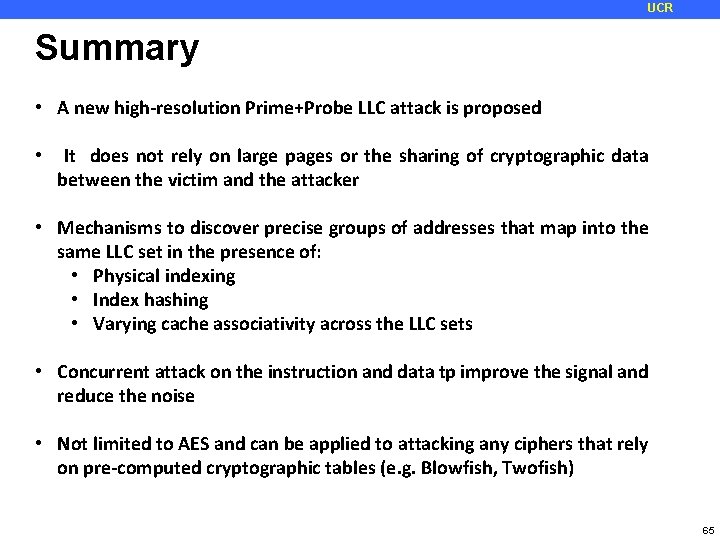 UCR

Summary

• A new high-resolution Prime+Probe LLC attack is proposed

• It does not rely on large pages or the sharing of cryptographic data between the victim and the attacker

• Mechanisms to discover precise groups of addresses that map into the same LLC set in the presence of:
 • Physical indexing
 • Index hashing
 • Varying cache associativity across the LLC sets

• Concurrent attack on the instruction and data tp improve the signal and reduce the noise

• Not limited to AES and can be applied to attacking any ciphers that rely on pre-computed cryptographic tables (e.g. Blowfish, Twofish)

65